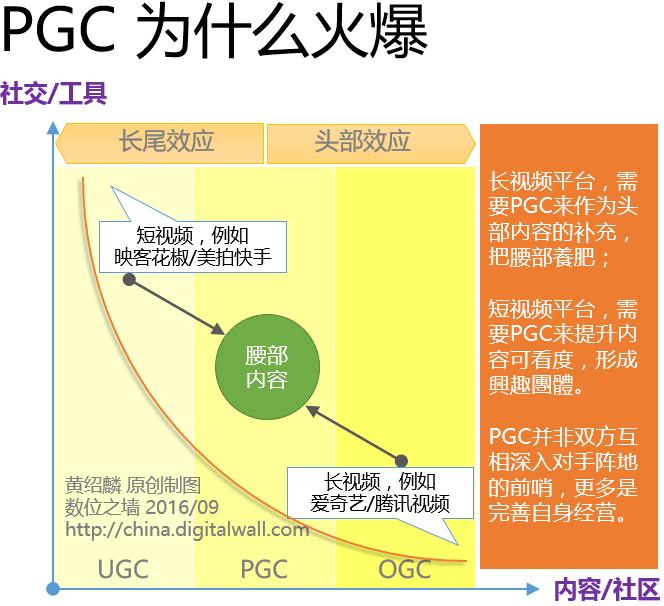 PGC 为什么火爆

社交/工具

长尾效应

头部效应

短视频，例如
映客花椒/美拍快手

腰部
内容

长视频，例如
爱奇艺/腾讯视频

黄绍麟 原创制图
数位之墙 2016/09
http://china.digitalwall.com

UGC

PGC

OGC

内容/社区

长视频平台，需要PGC来作为头部内容的补充，把腰部養肥；

短视频平台，需要PGC来提升内容可看度，形成興趣團體。

PGC并非双方互相深入对手阵地的前哨，更多是完善自身经营。